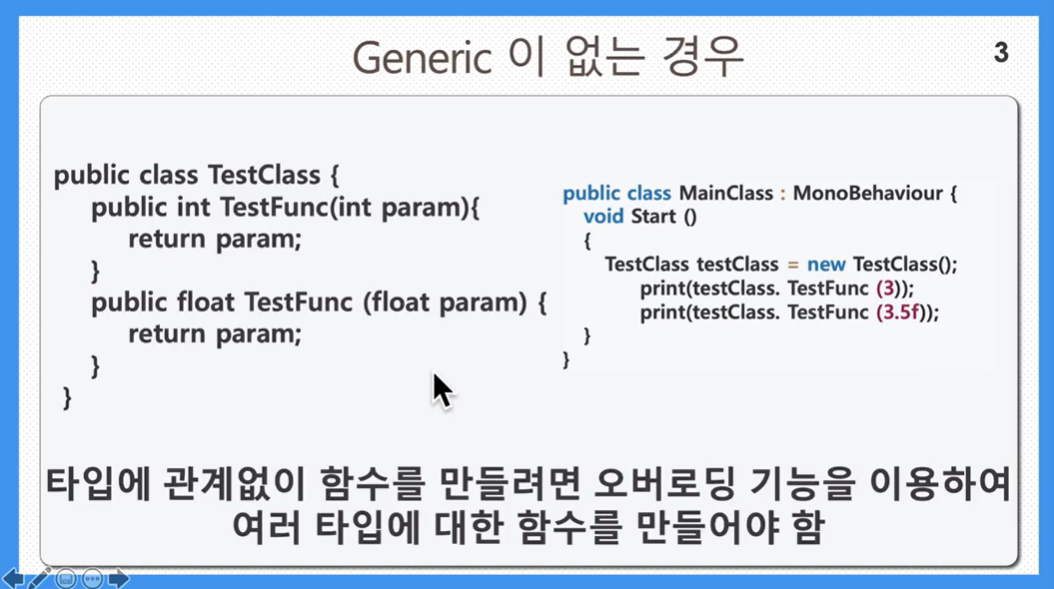 Generic 이 없는 경우

3

public class TestClass {
public int TestFunc(int param){
return param;
}
public float TestFunc (float param) {
return param;
}
}

public class MainClass : MonoBehaviour {
void Start ()
{
TestClass testClass = new TestClass();
print(testClass. TestFunc (3));
print(testClass. TestFunc (3.5f));
}
}

타입에 관계없이 함수를 만들려면 오버로딩 기능을 이용하여 여러 타입에 대한 함수를 만들어야 함